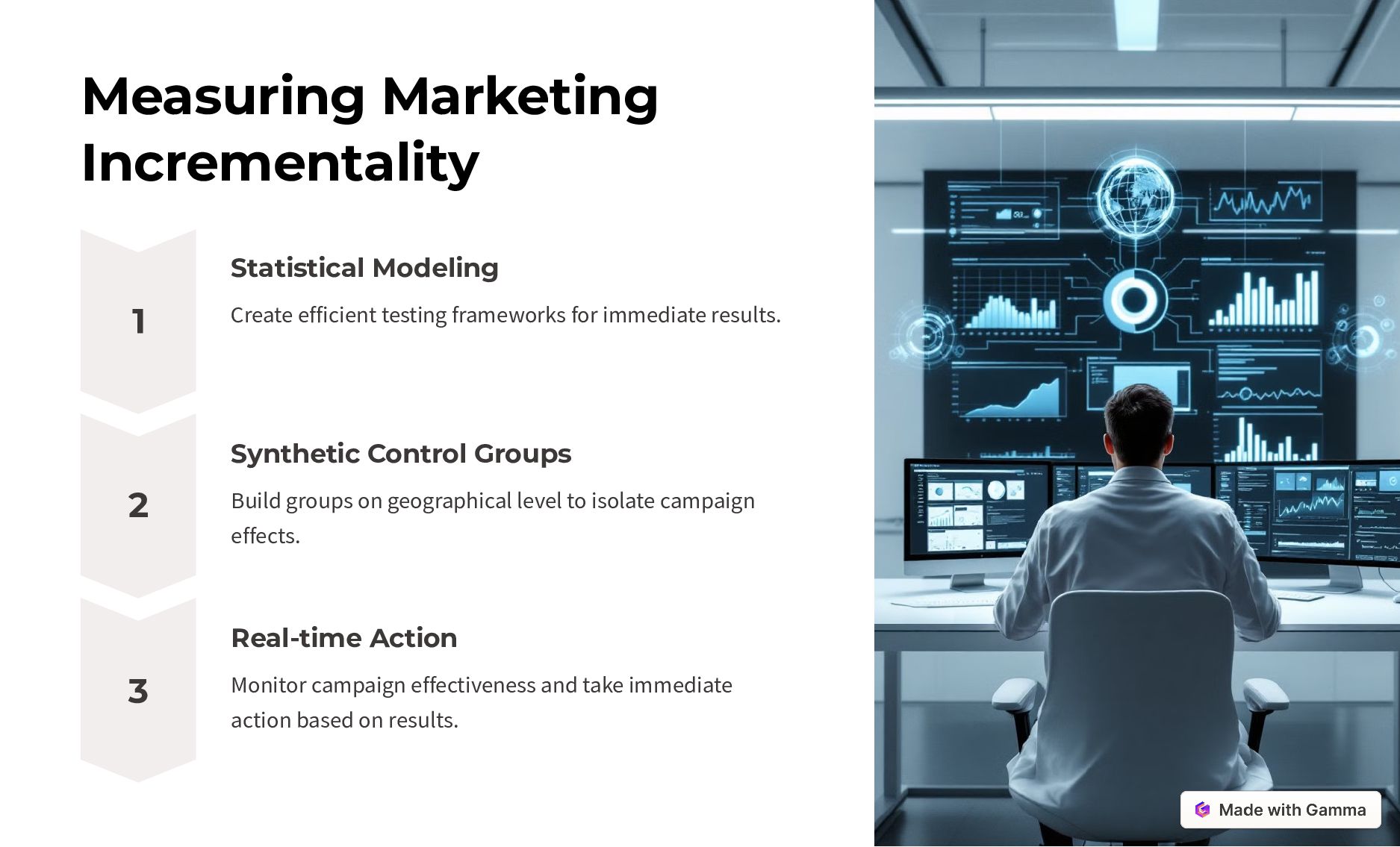 Measuring Marketing Incrementality

1

Statistical Modeling

Create efficient testing frameworks for immediate results.

2

Synthetic Control Groups

Build groups on geographical level to isolate campaign effects.

3

Real-time Action

Monitor campaign effectiveness and take immediate action based on results.

Made with Gamma